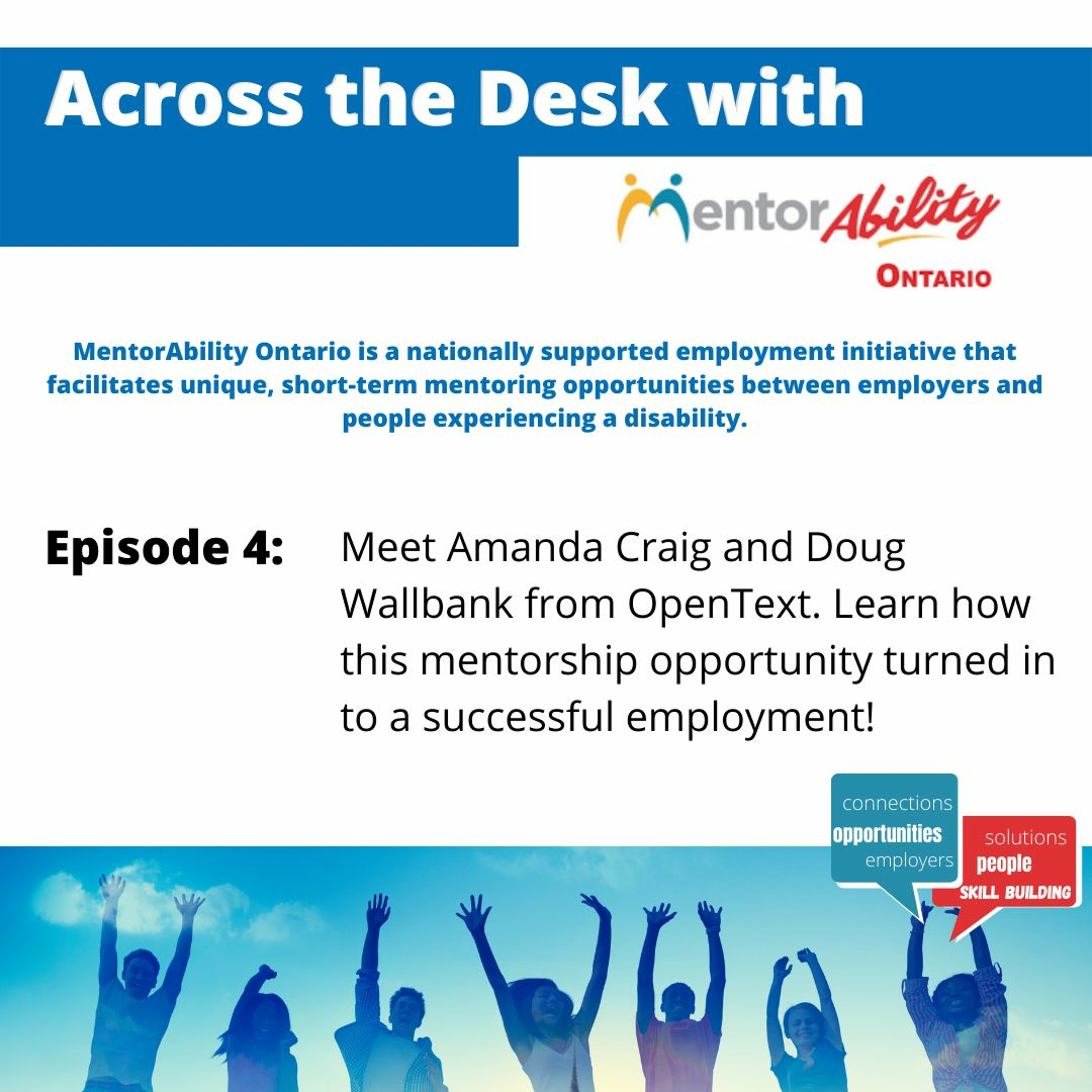 Across the Desk with

MentorAbility
ONTARIO

MentorAbility Ontario is a nationally supported employment initiative that facilitates unique, short-term mentoring opportunities between employers and people experiencing a disability.

Episode 4: Meet Amanda Craig and Doug Wallbank from OpenText. Learn how this mentorship opportunity turned in to a successful employment!

connections
opportunities
employers

solutions
people
SKILL BUILDING